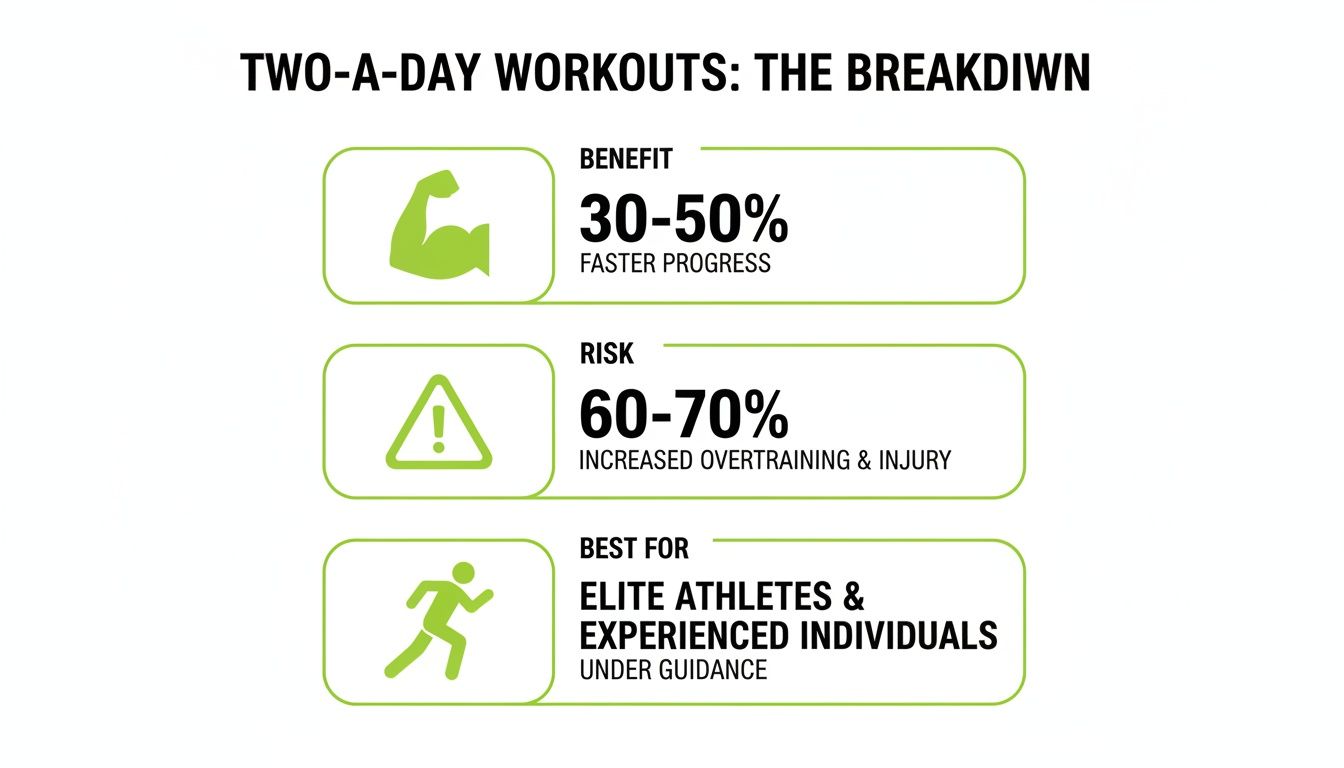 TWO-A-DAY WORKOUTS: THE BREAKDIWN

BENEFIT

30-50%

FASTER PROGRESS

RISK

60-70%

INCREASED OVERTRAINING & INJURY

BEST FOR

ELITE ATHLETES & EXPERIENCED INDIVIDUALS

UNDER GUIDANCE